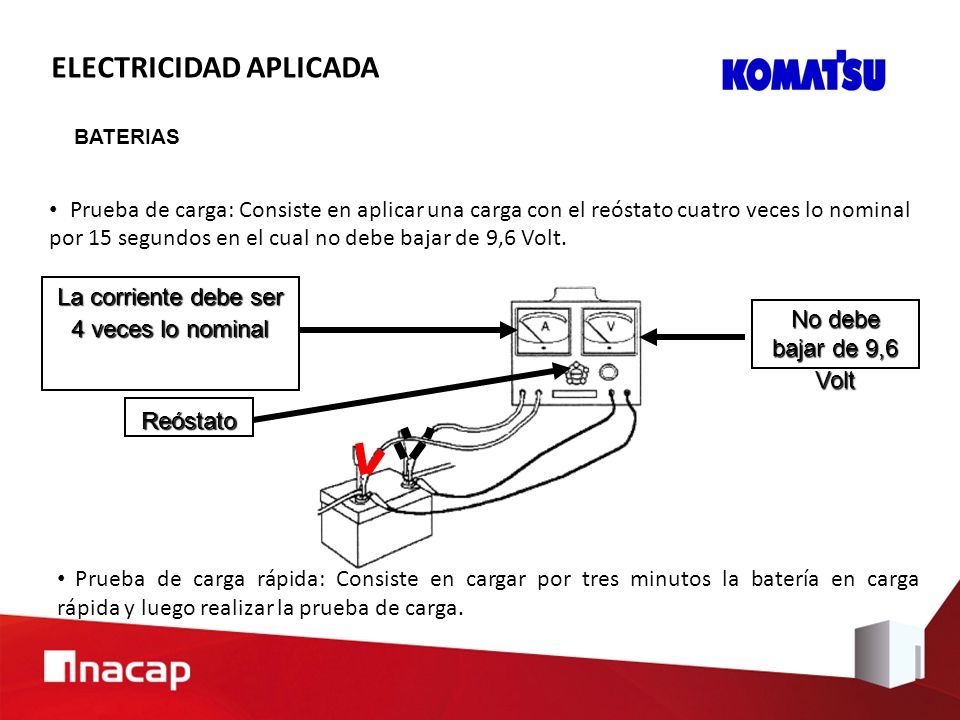 ELECTRICIDAD APLICADA

KOMATSU

BATERIAS

• Prueba de carga: Consiste en aplicar una carga con el reóstato cuatro veces lo nominal por 15 segundos en el cual no debe bajar de 9,6 Volt.

La corriente debe ser 4 veces lo nominal

A

V

No debe bajar de 9,6 Volt

Reóstato

• Prueba de carga rápida: Consiste en cargar por tres minutos la batería en carga rápida y luego realizar la prueba de carga.

inacap